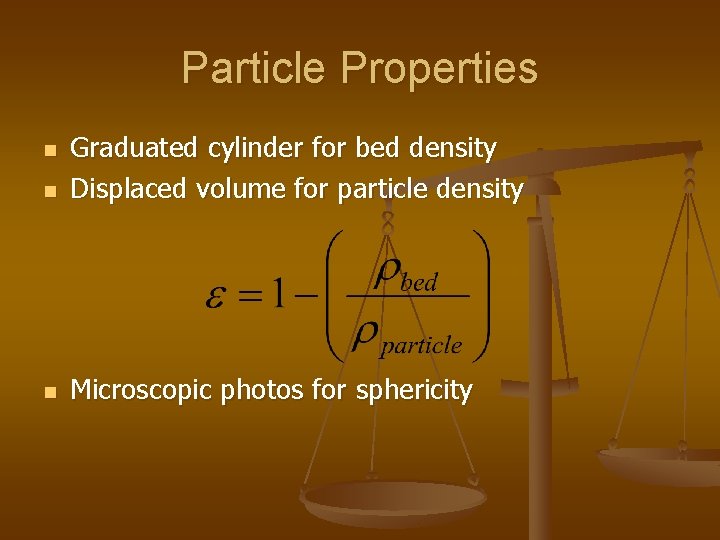 Particle Properties

- Graduated cylinder for bed density
- Displaced volume for particle density

$\varepsilon = 1 - \left( \frac{\rho_{bed}}{\rho_{particle}} \right)$

- Microscopic photos for sphericity